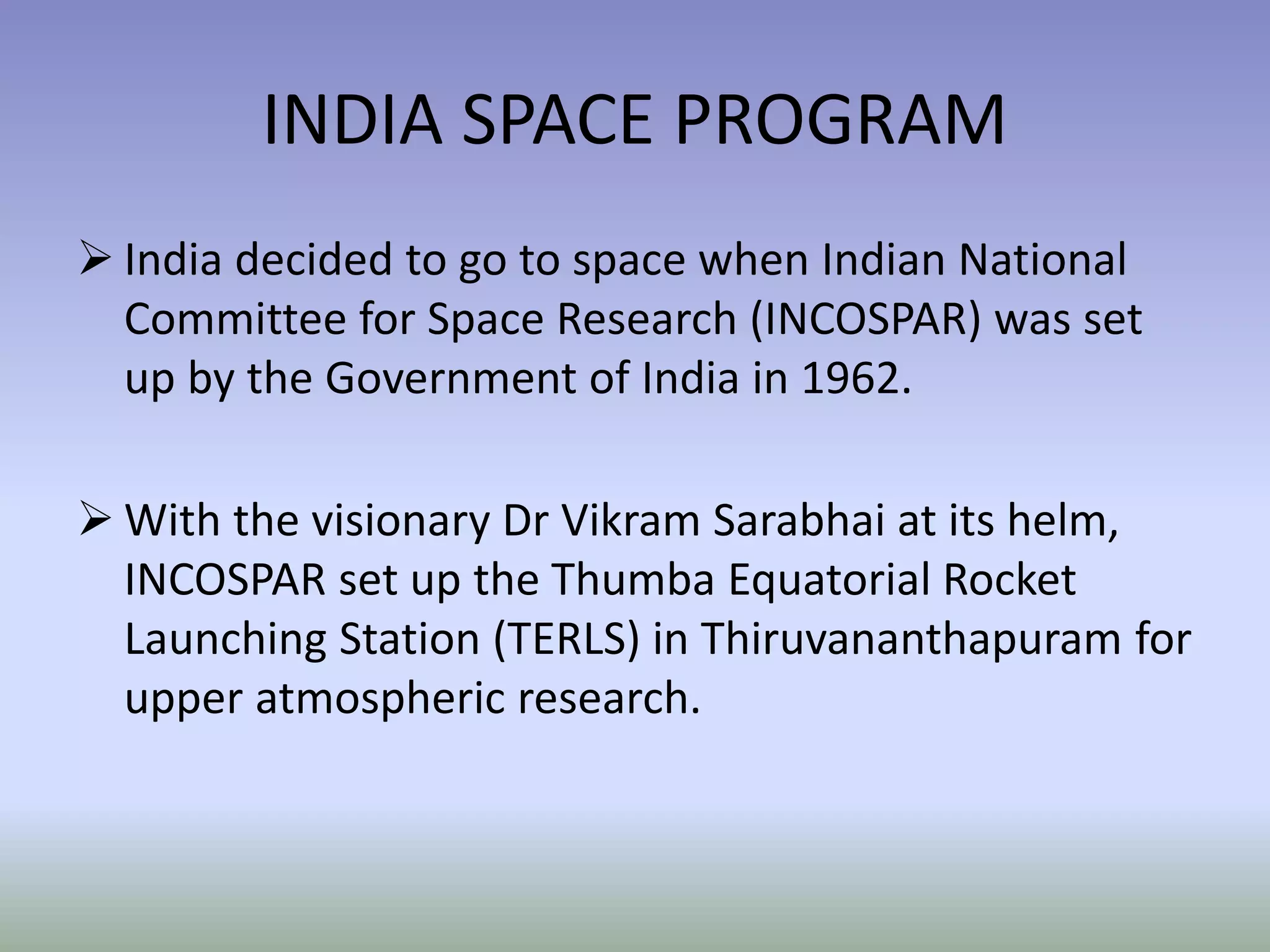 INDIA SPACE PROGRAM

➢ India decided to go to space when Indian National Committee for Space Research (INCOSPAR) was set up by the Government of India in 1962.

➢ With the visionary Dr Vikram Sarabhai at its helm, INCOSPAR set up the Thumba Equatorial Rocket Launching Station (TERLS) in Thiruvananthapuram for upper atmospheric research.